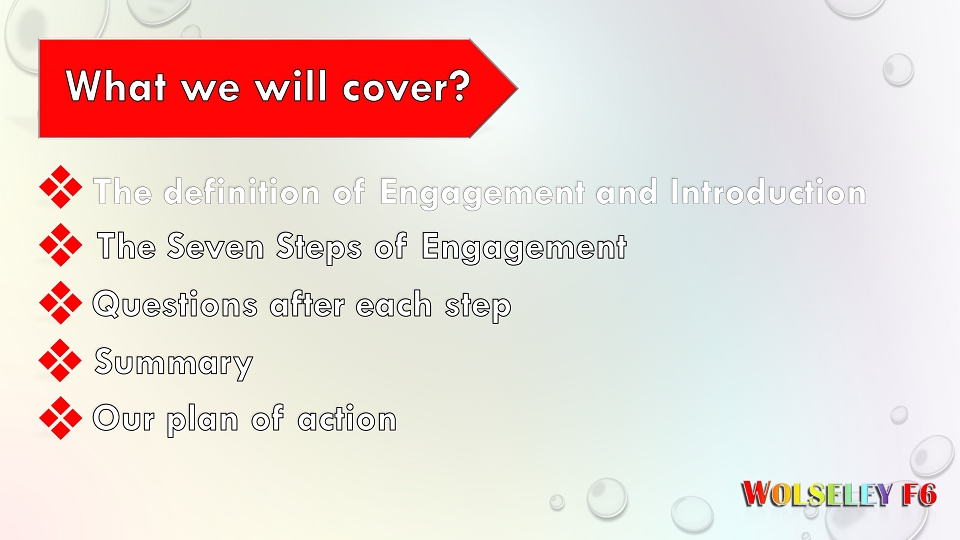 What we will cover?

❖ The definition of Engagement and Introduction
❖ The Seven Steps of Engagement
❖ Questions after each step
❖ Summary
❖ Our plan of action

WOLSELEY F6